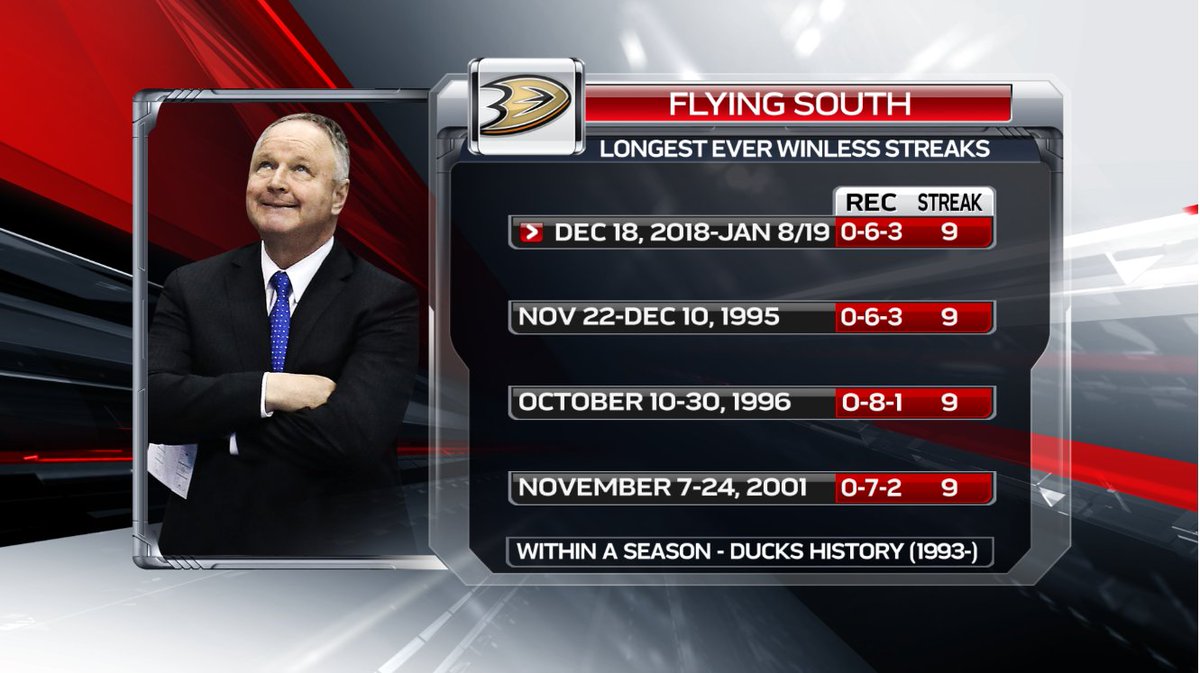 FLYING SOUTH

LONGEST EVER WINLESS STREAKS

| | REC | STREAK |
|---|---|---|
| DEC 18, 2018-JAN 8/19 | 0-6-3 | 9 |
| NOV 22-DEC 10, 1995 | 0-6-3 | 9 |
| OCTOBER 10-30, 1996 | 0-8-1 | 9 |
| NOVEMBER 7-24, 2001 | 0-7-2 | 9 |

WITHIN A SEASON - DUCKS HISTORY (1993-)